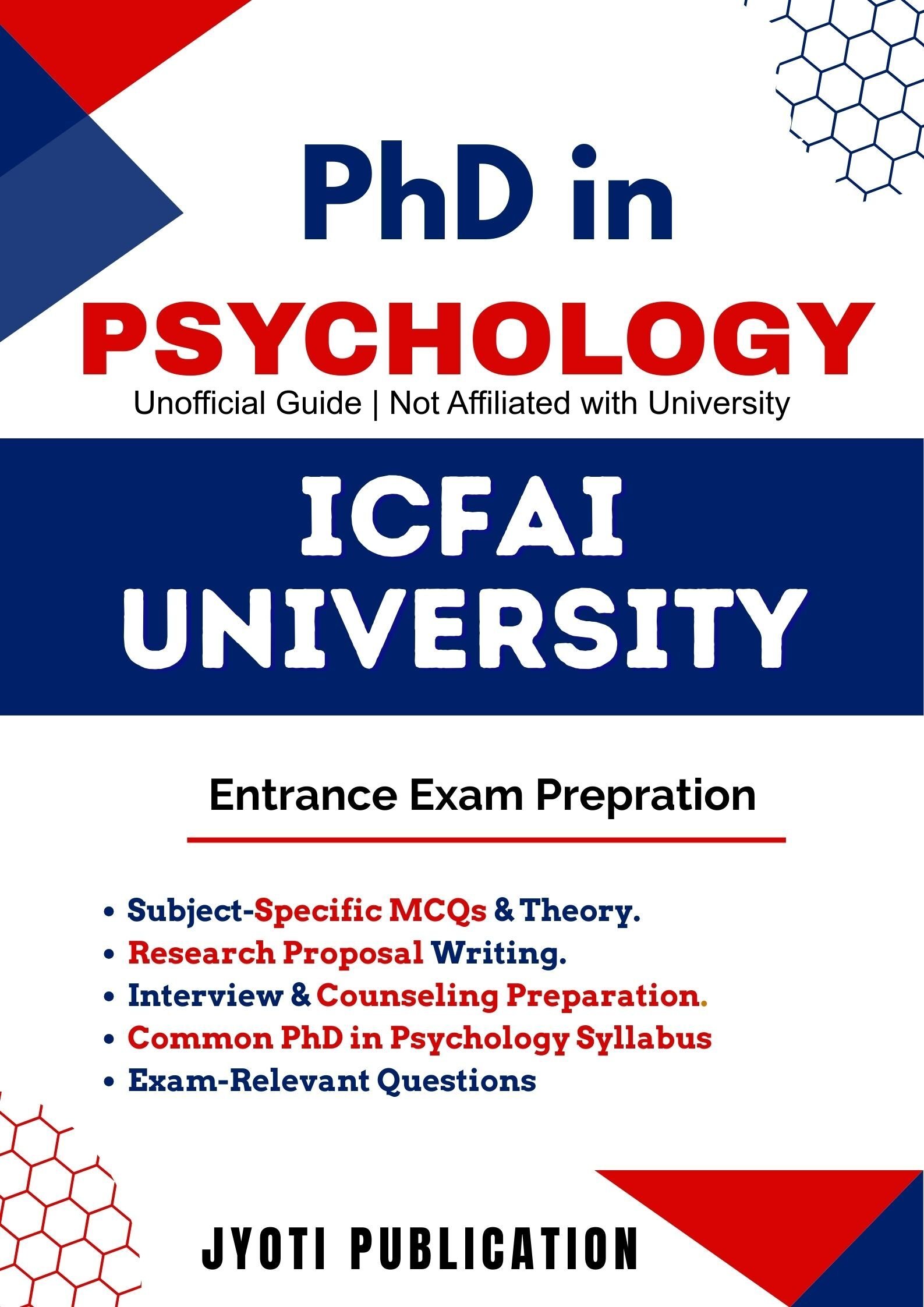 PhD in
PSYCHOLOGY
Unofficial Guide | Not Affiliated with University

ICFAI
UNIVERSITY

Entrance Exam Prepration

• Subject-Specific MCQs & Theory.
• Research Proposal Writing.
• Interview & Counseling Preparation.
• Common PhD in Psychology Syllabus
• Exam-Relevant Questions

JYOTI PUBLICATION